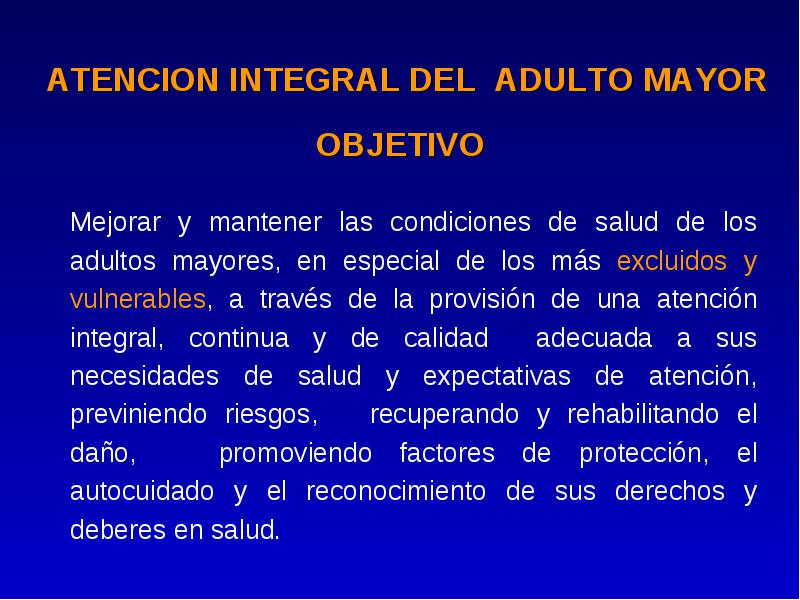 ATENCION INTEGRAL DEL ADULTO MAYOR

OBJETIVO

Mejorar y mantener las condiciones de salud de los adultos mayores, en especial de los más excluidos y vulnerables, a través de la provisión de una atención integral, continua y de calidad adecuada a sus necesidades de salud y expectativas de atención, previniendo riesgos, recuperando y rehabilitando el daño, promoviendo factores de protección, el autocuidado y el reconocimiento de sus derechos y deberes en salud.